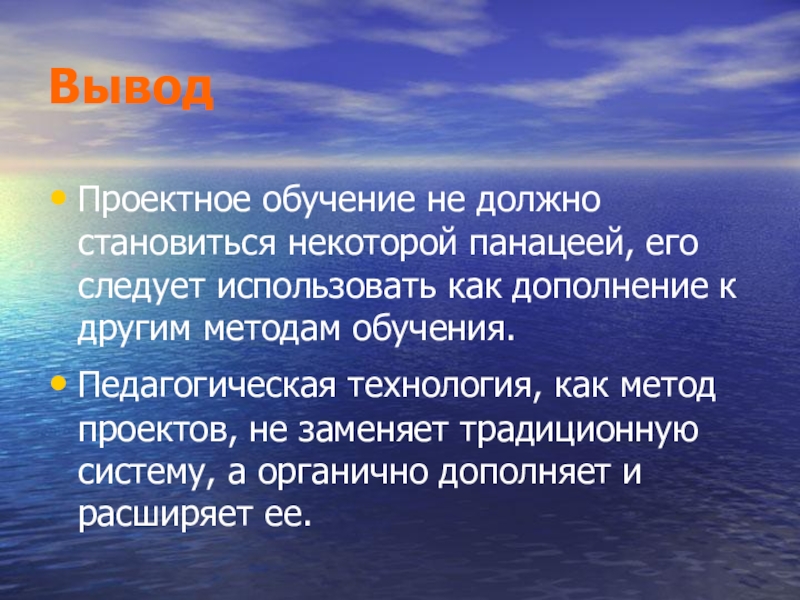 Вывод

• Проектное обучение не должно становиться некоторой панацеей, его следует использовать как дополнение к другим методам обучения.

• Педагогическая технология, как метод проектов, не заменяет традиционную систему, а органично дополняет и расширяет ее.